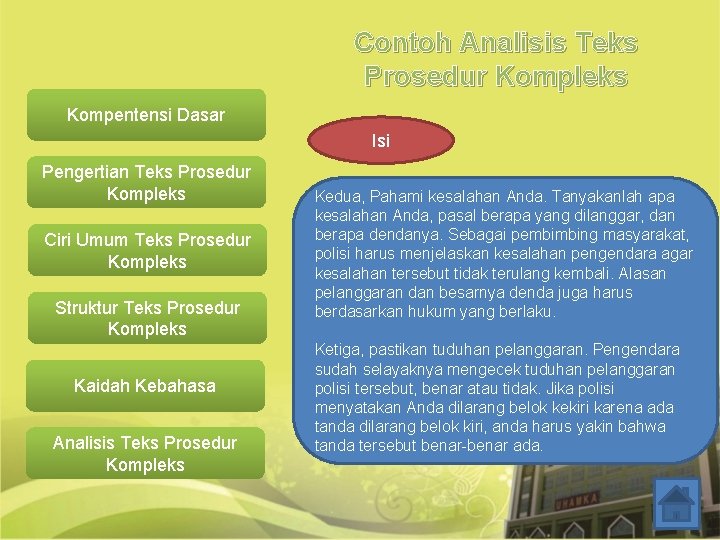 Contoh Analisis Teks Prosedur Kompleks

Kompentensi Dasar

Pengertian Teks Prosedur Kompleks

Ciri Umum Teks Prosedur Kompleks

Struktur Teks Prosedur Kompleks

Kaidah Kebahasa

Analisis Teks Prosedur Kompleks

Isi

Kedua, Pahami kesalahan Anda. Tanyakanlah apa kesalahan Anda, pasal berapa yang dilanggar, dan berapa dendanya. Sebagai pembimbing masyarakat, polisi harus menjelaskan kesalahan pengendara agar kesalahan tersebut tidak terulang kembali. Alasan pelanggaran dan besarnya denda juga harus berdasarkan hukum yang berlaku.

Ketiga, pastikan tuduhan pelanggaran. Pengendara sudah selayaknya mengecek tuduhan pelanggaran polisi tersebut, benar atau tidak. Jika polisi menyatakan Anda dilarang belok kekiri karena ada tanda dilarang belok kiri, anda harus yakin bahwa tanda tersebut benar-benar ada.

UHAMKA